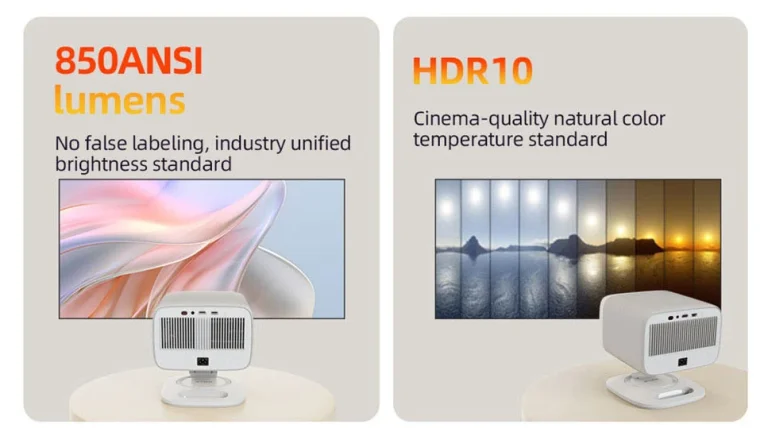 850ANSI lumens

No false labeling, industry unified brightness standard

HDR10

Cinema-quality natural color temperature standard